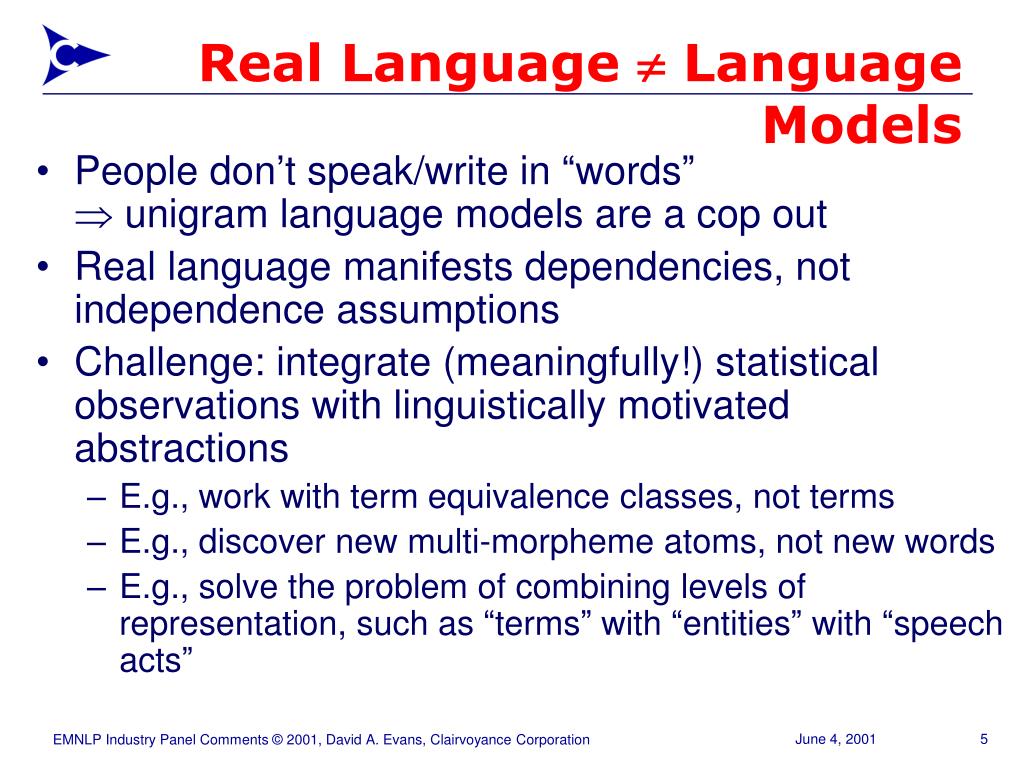 Real Language $\neq$ Language Models

• People don’t speak/write in “words”
$\Rightarrow$ unigram language models are a cop out

• Real language manifests dependencies, not independence assumptions

• Challenge: integrate (meaningfully!) statistical observations with linguistically motivated abstractions

– E.g., work with term equivalence classes, not terms

– E.g., discover new multi-morpheme atoms, not new words

– E.g., solve the problem of combining levels of representation, such as “terms” with “entities” with “speech acts”

EMNLP Industry Panel Comments © 2001, David A. Evans, Clairvoyance Corporation    June 4, 2001    5